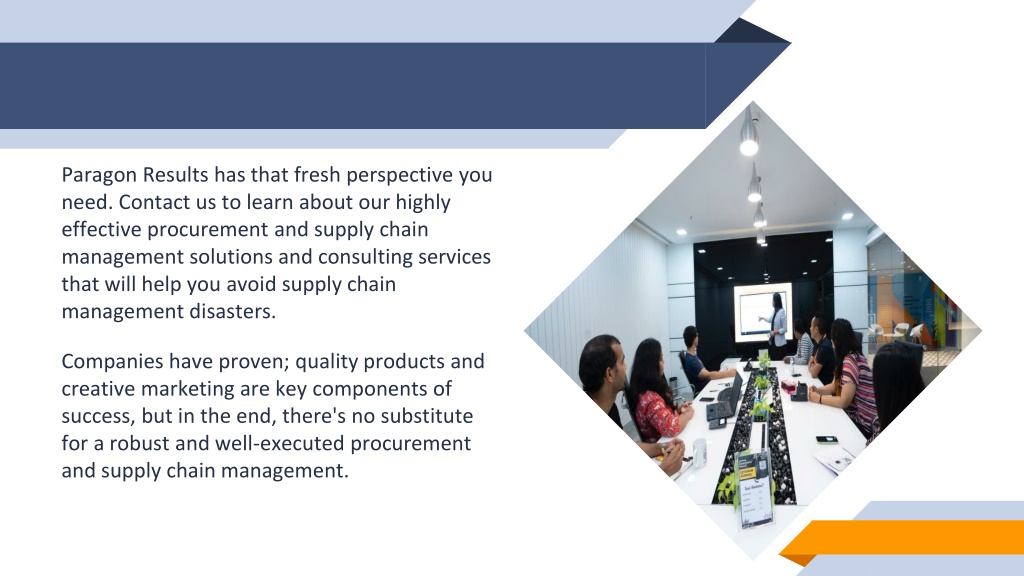 Paragon Results has that fresh perspective you need. Contact us to learn about our highly effective procurement and supply chain management solutions and consulting services that will help you avoid supply chain management disasters.

Companies have proven; quality products and creative marketing are key components of success, but in the end, there's no substitute for a robust and well-executed procurement and supply chain management.